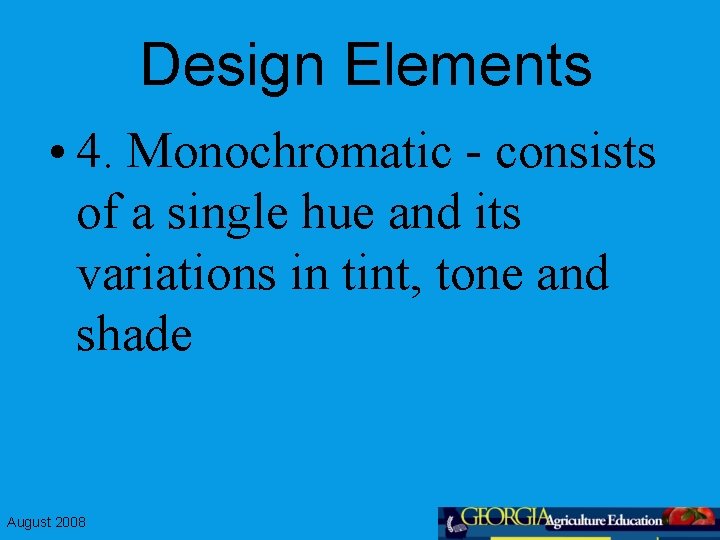 Design Elements

• 4. Monochromatic - consists of a single hue and its variations in tint, tone and shade

August 2008

GEORGIA Agriculture Education